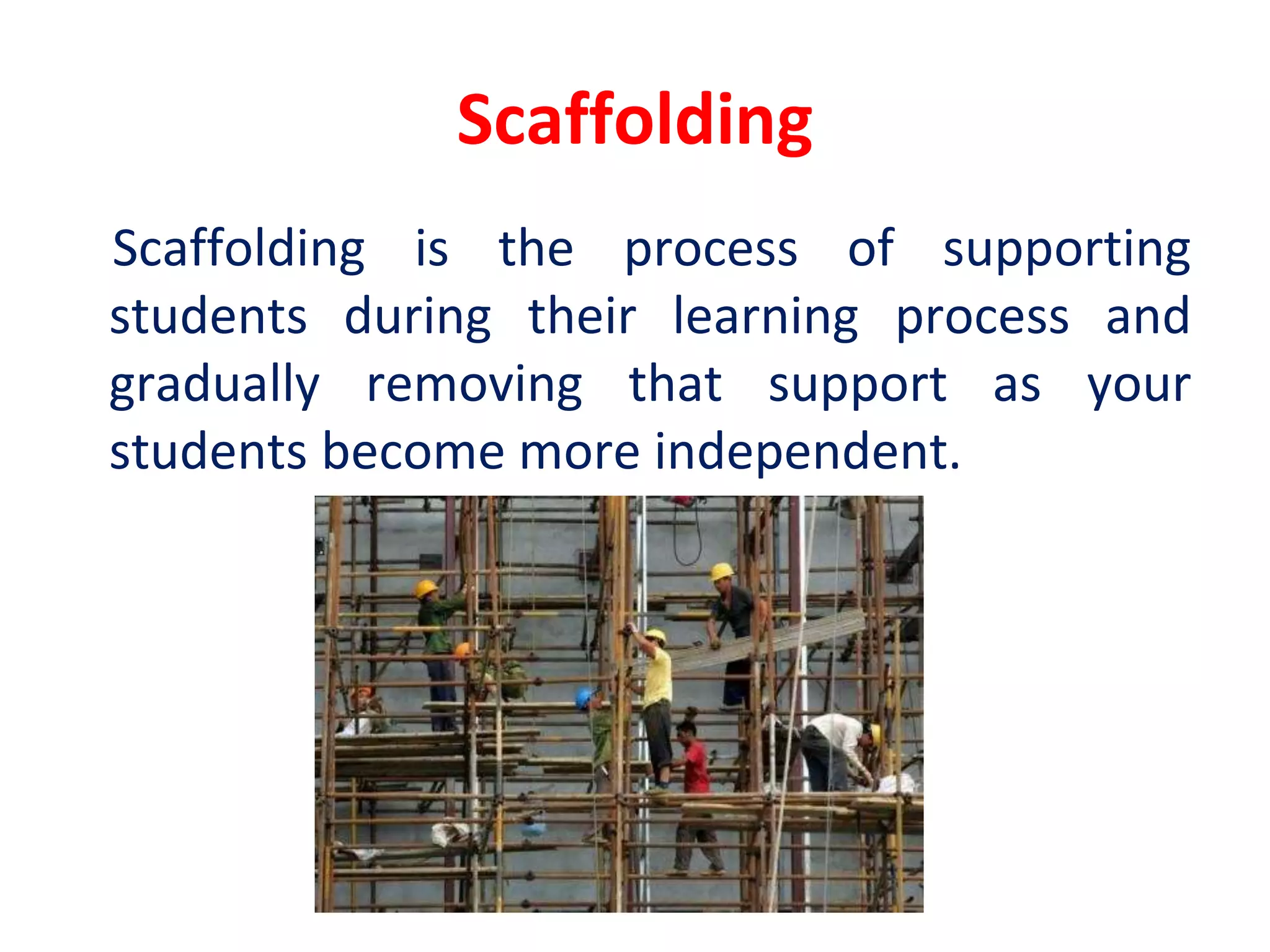 Scaffolding

Scaffolding is the process of supporting students during their learning process and gradually removing that support as your students become more independent.